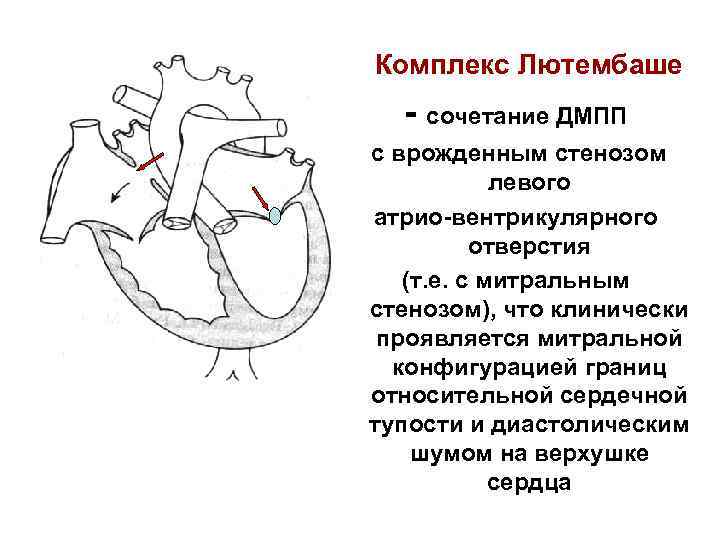 Комплекс Лютембаше

- сочетание ДМПП с врожденным стенозом левого атрио-вентрикулярного отверстия (т.е. с митральным стенозом), что клинически проявляется митральной конфигурацией границ относительной сердечной тупости и диастолическим шумом на верхушке сердца